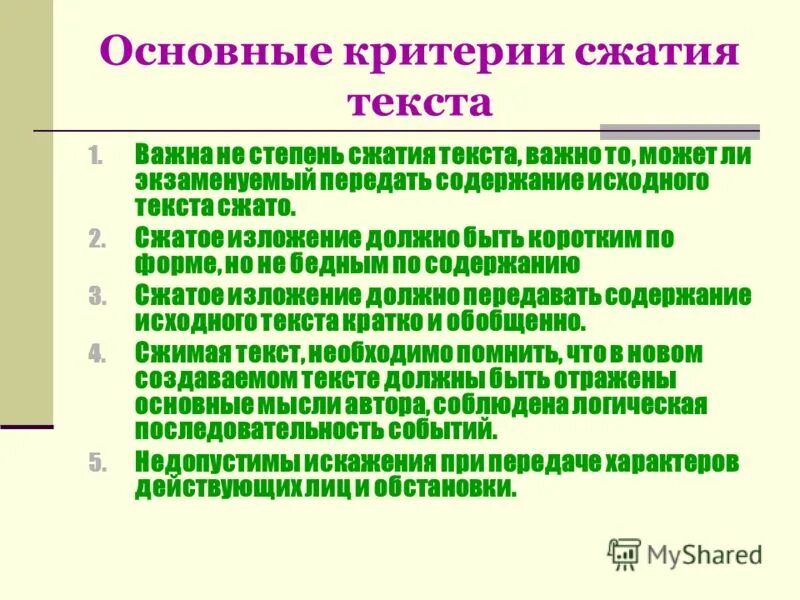 Основные критерии сжатия текста

1. Важна не степень сжатия текста, важно то, может ли экзаменуемый передать содержание исходного текста сжато.
2. Сжатое изложение должно быть коротким по форме, но не бедным по содержанию
3. Сжатое изложение должно передавать содержание исходного текста кратко и обобщенно.
4. Сжимая текст, необходимо помнить, что в новом создаваемом тексте должны быть отражены основные мысли автора, соблюдена логическая последовательность событий.
5. Недопустимы искажения при передаче характеров действующих лиц и обстановки.

MyShared